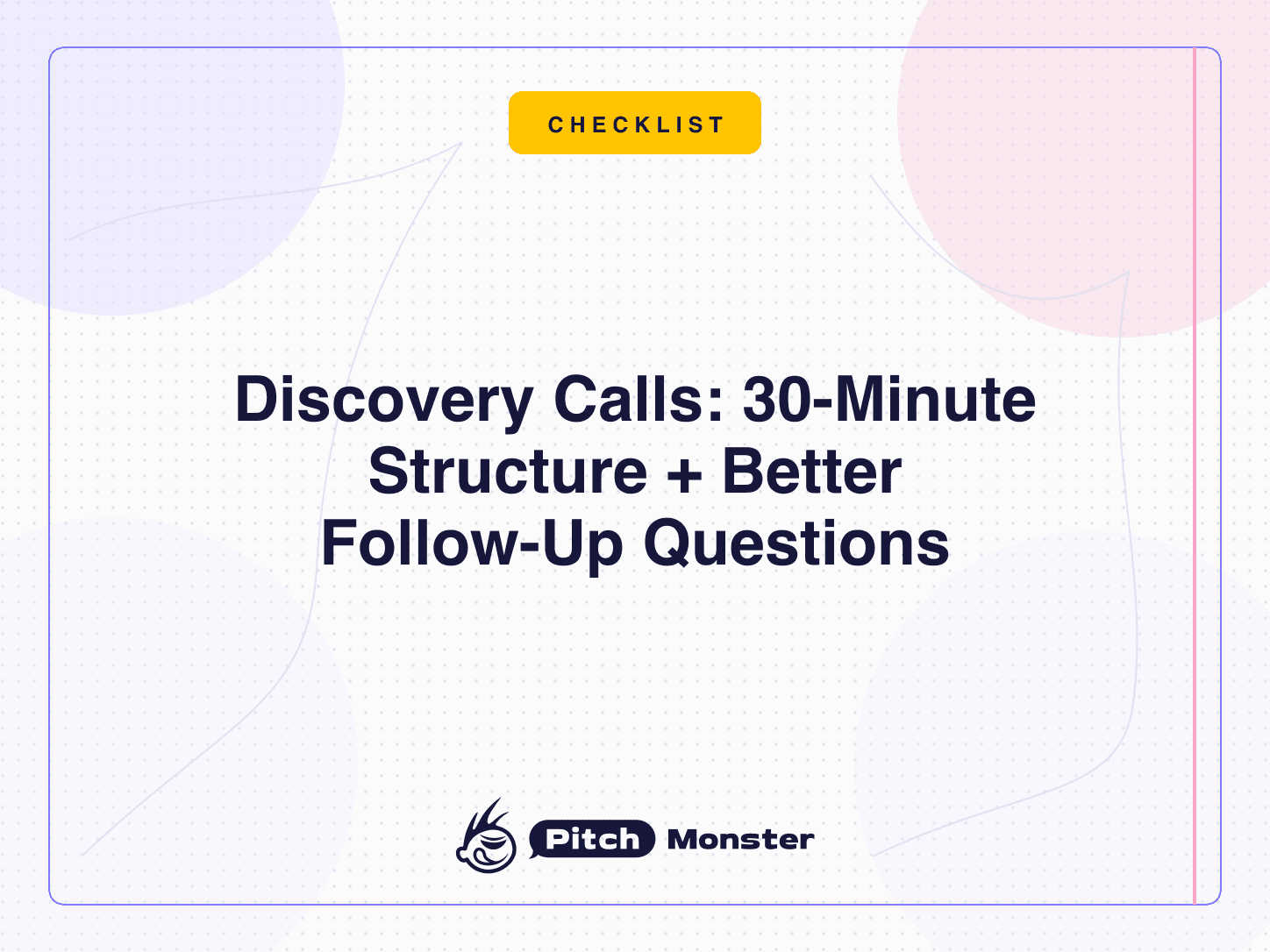 CHECKLIST

Discovery Calls: 30-Minute Structure + Better Follow-Up Questions

Pitch Monster